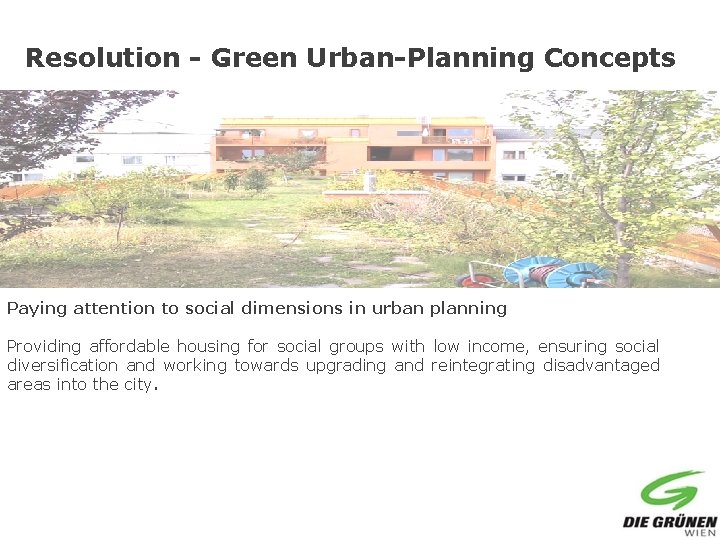 Resolution - Green Urban-Planning Concepts

Paying attention to social dimensions in urban planning

Providing affordable housing for social groups with low income, ensuring social diversification and working towards upgrading and reintegrating disadvantaged areas into the city.

DIE GRÜNEN
WIEN